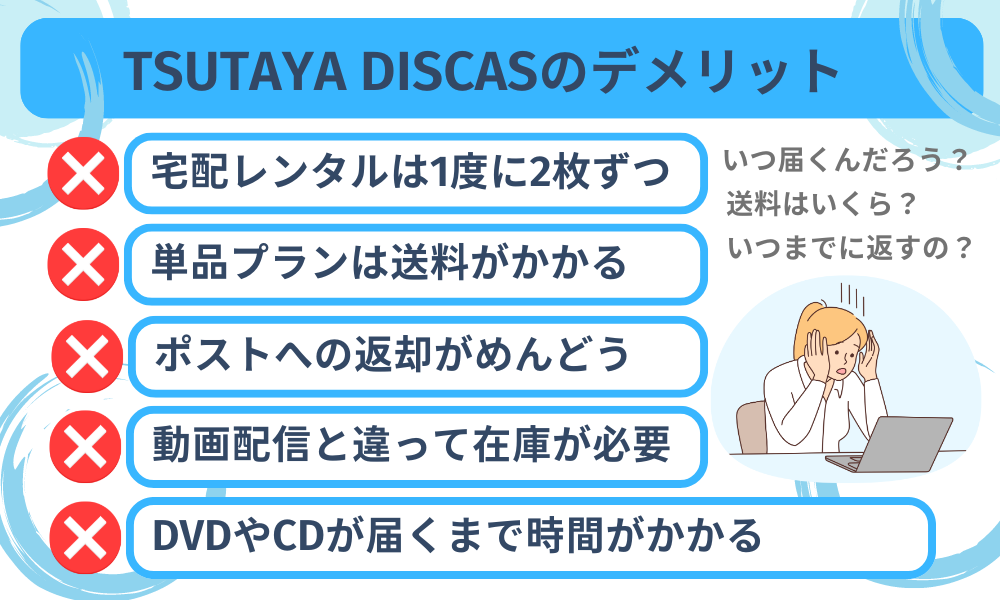 TSUTAYA DISCASのデメリット

宅配レンタルは1度に2枚ずつ

単品プランは送料がかかる

ポストへの返却がめんどう

動画配信と違って在庫が必要

DVDやCDが届くまで時間がかかる

いつ届くんだろう？
送料はいくら？
いつまでに返すの？